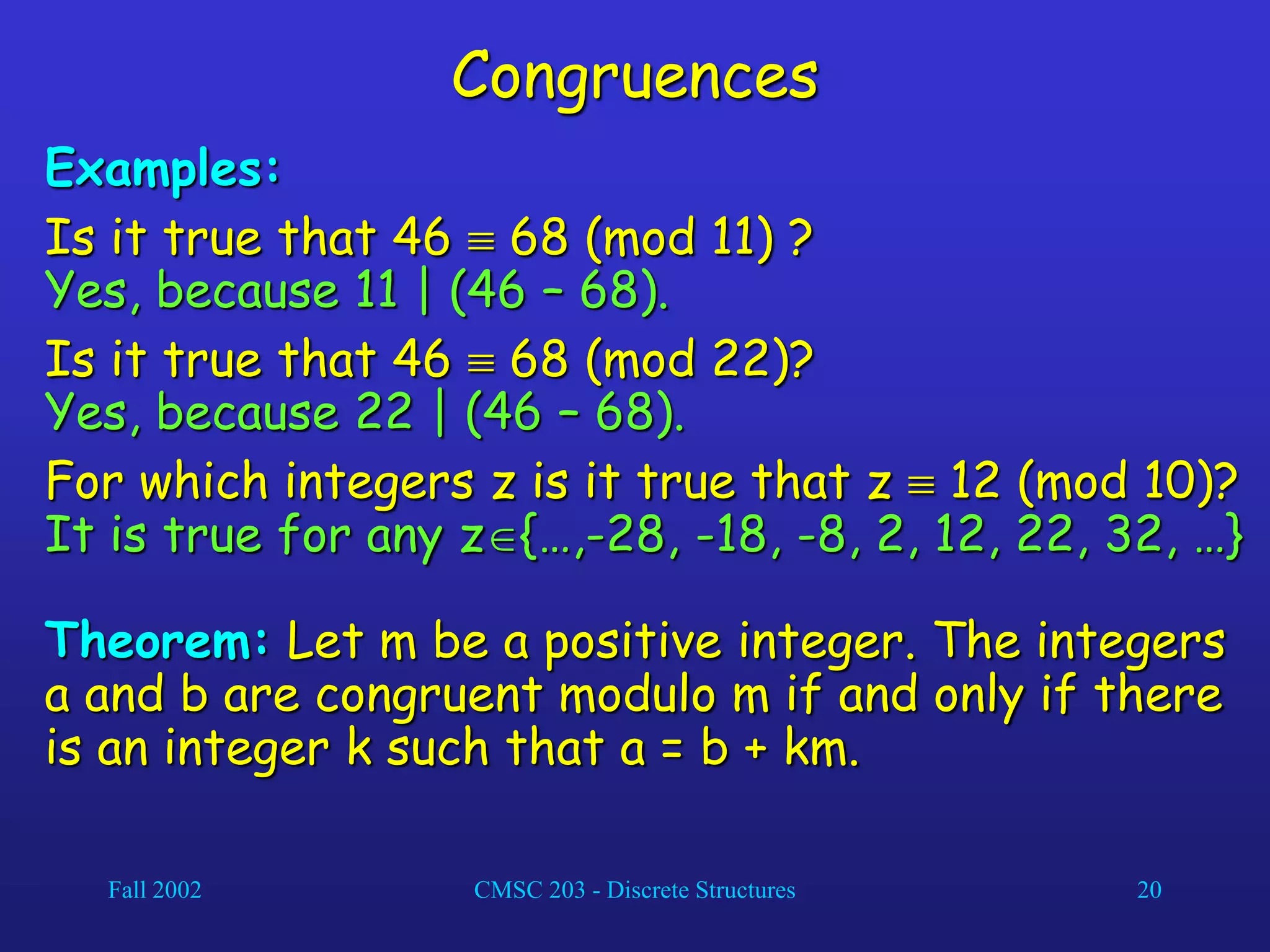 Congruences

Examples:

Is it true that $46 \equiv 68 \pmod{11}$ ?
Yes, because $11 \mid (46 - 68)$.

Is it true that $46 \equiv 68 \pmod{22}$?
Yes, because $22 \mid (46 - 68)$.

For which integers z is it true that $z \equiv 12 \pmod{10}$?
It is true for any $z \in \{\ldots, -28, -18, -8, 2, 12, 22, 32, \ldots\}$

Theorem: Let m be a positive integer. The integers a and b are congruent modulo m if and only if there is an integer k such that $a = b + km$.

Fall 2002

CMSC 203 - Discrete Structures

20